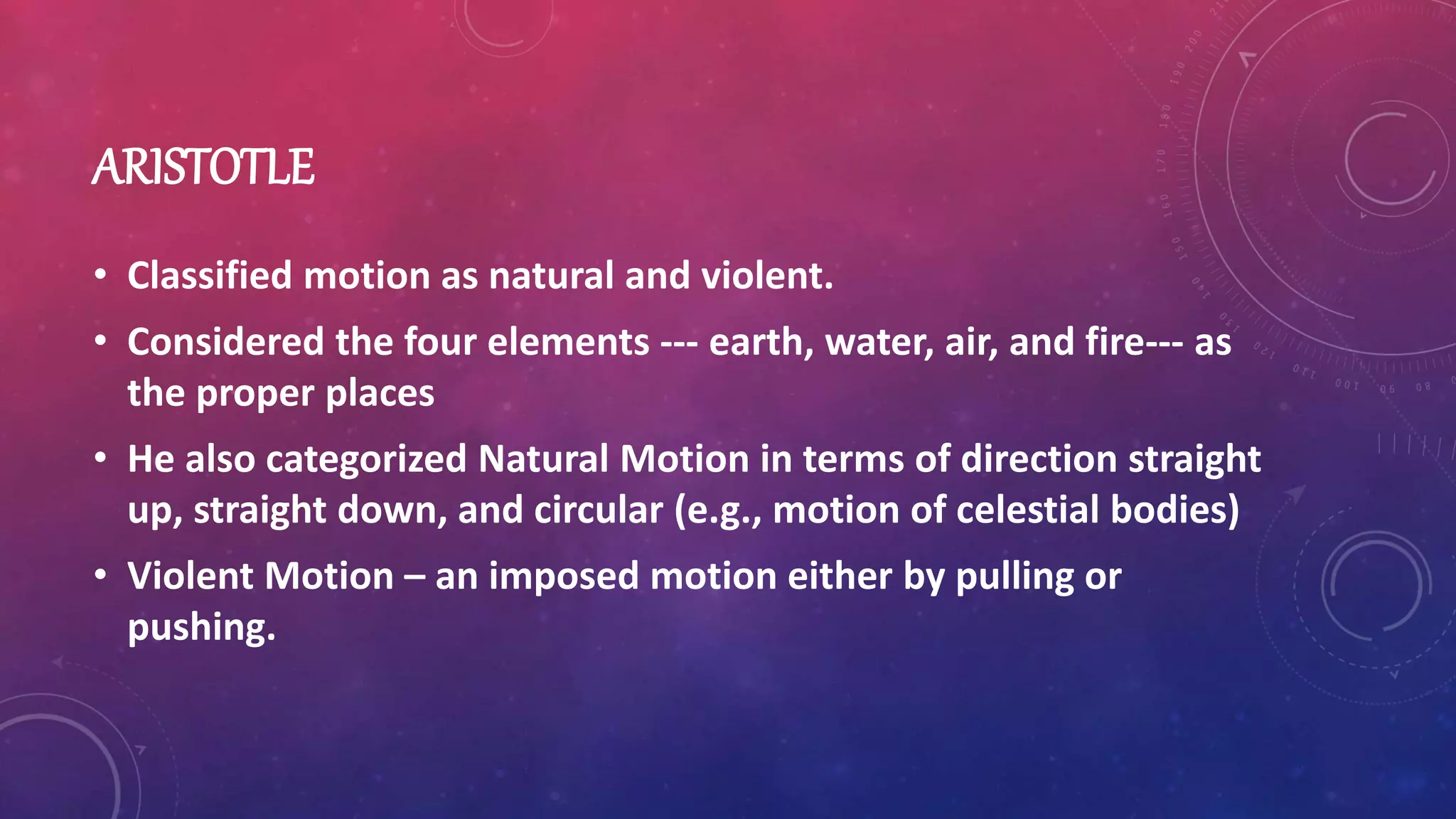 ARISTOTLE

• Classified motion as natural and violent.

• Considered the four elements --- earth, water, air, and fire--- as the proper places

• He also categorized Natural Motion in terms of direction straight up, straight down, and circular (e.g., motion of celestial bodies)

• Violent Motion – an imposed motion either by pulling or pushing.